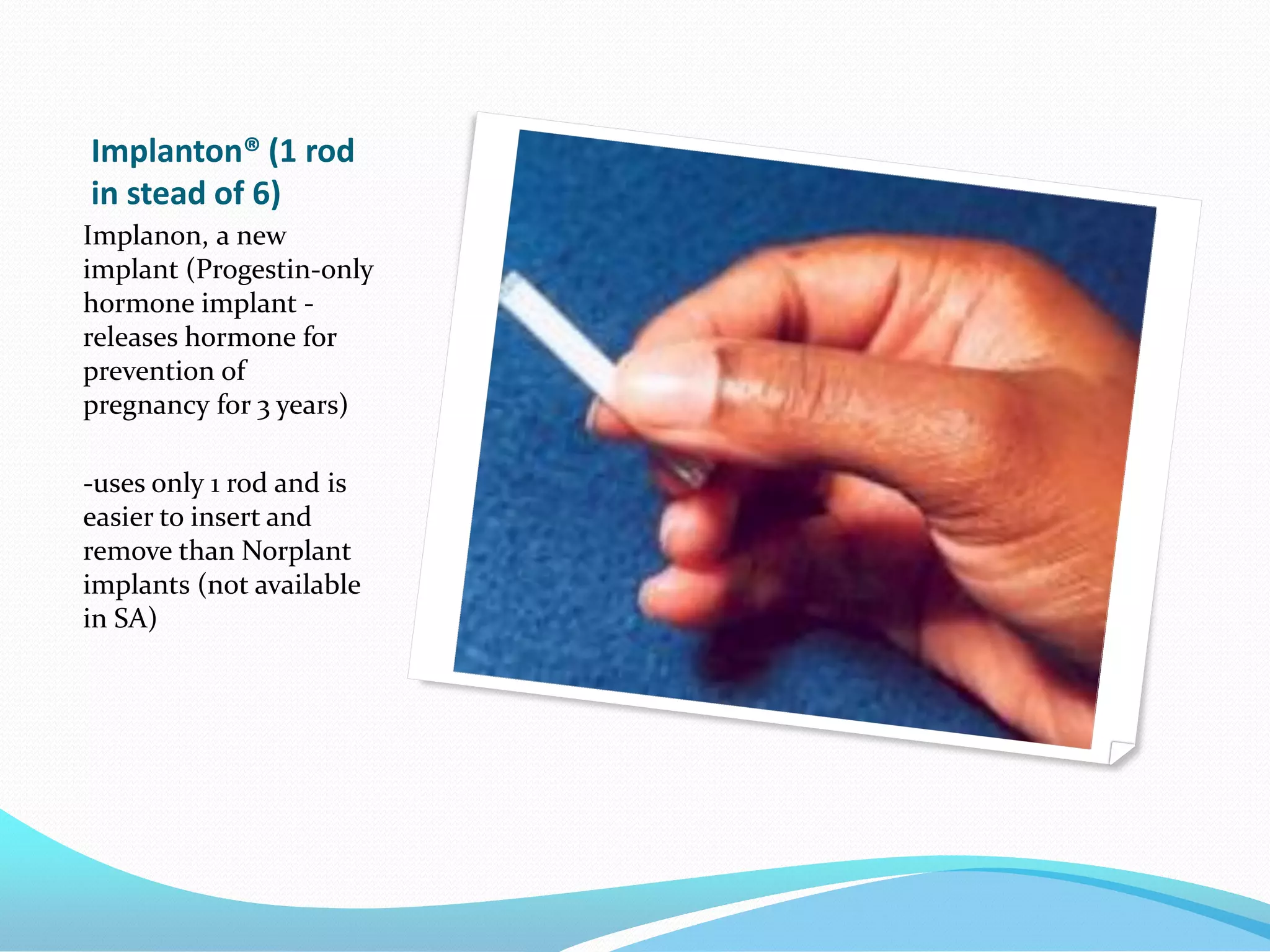 Implanton® (1 rod in stead of 6)

Implanon, a new implant (Progestin-only hormone implant - releases hormone for prevention of pregnancy for 3 years)

-uses only 1 rod and is easier to insert and remove than Norplant implants (not available in SA)